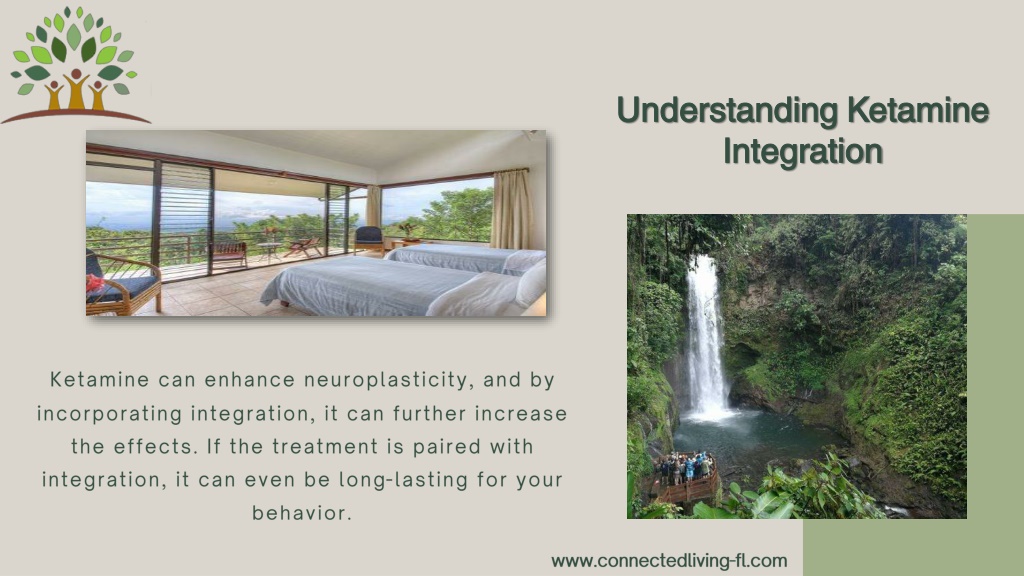 Understanding Ketamine Integration

Ketamine can enhance neuroplasticity, and by incorporating integration, it can further increase the effects. If the treatment is paired with integration, it can even be long-lasting for your behavior.

www.connectedliving-fl.com